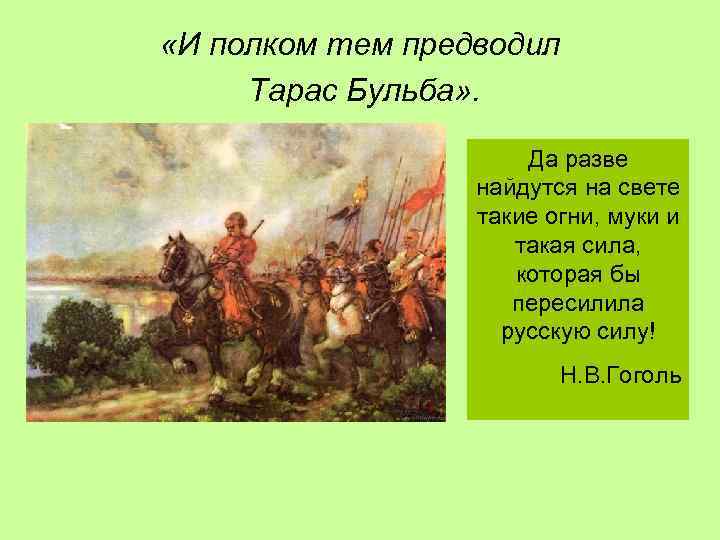 «И полком тем предводил Тарас Бульба».

Да разве найдутся на свете такие огни, муки и такая сила, которая бы пересилила русскую силу!

Н.В.Гоголь